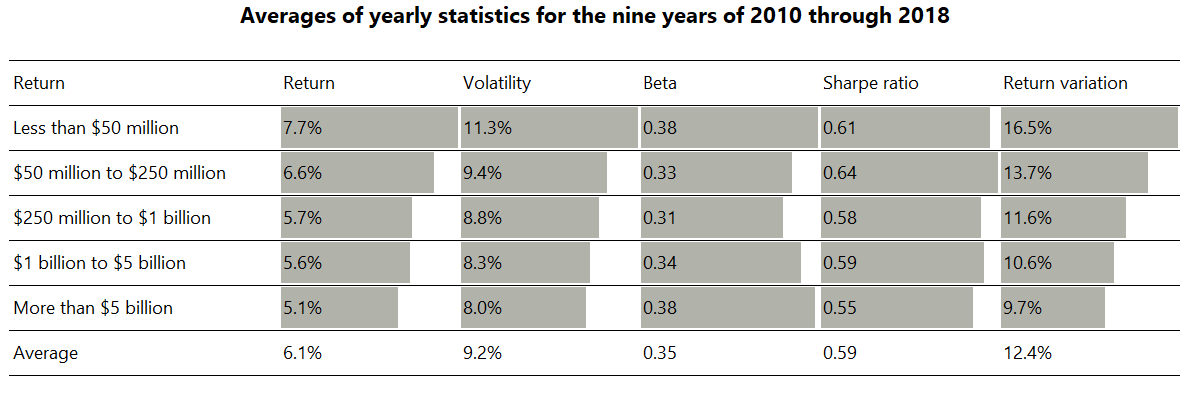 Averages of yearly statistics for the nine years of 2010 through 2018

| Return | Return | Volatility | Beta | Sharpe ratio | Return variation |
|---|---|---|---|---|---|
| Less than \$50 million | 7.7% | 11.3% | 0.38 | 0.61 | 16.5% |
| \$50 million to \$250 million | 6.6% | 9.4% | 0.33 | 0.64 | 13.7% |
| \$250 million to \$1 billion | 5.7% | 8.8% | 0.31 | 0.58 | 11.6% |
| \$1 billion to \$5 billion | 5.6% | 8.3% | 0.34 | 0.59 | 10.6% |
| More than \$5 billion | 5.1% | 8.0% | 0.38 | 0.55 | 9.7% |
| Average | 6.1% | 9.2% | 0.35 | 0.59 | 12.4% |